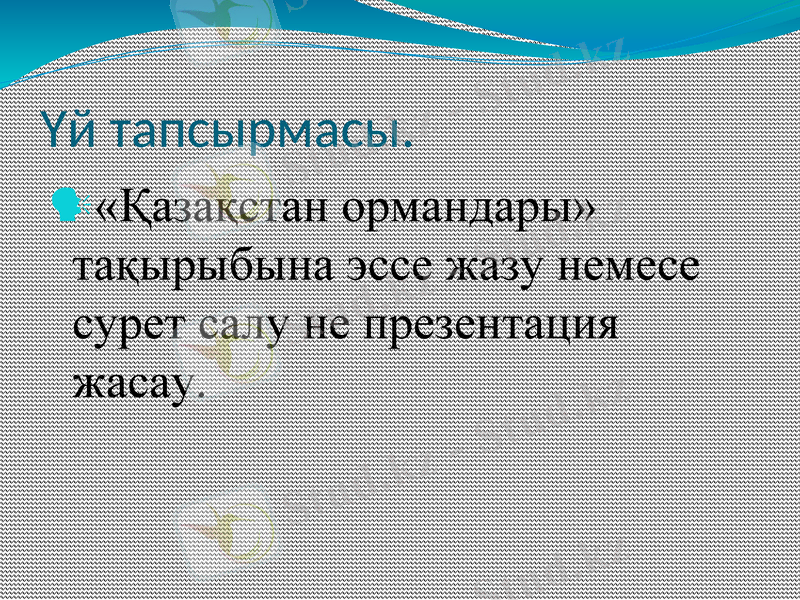 Үй тапсырмасы.

«Қазақстан ормандары» тақырыбына эссе жазу немесе сурет салу не презентация жасау.